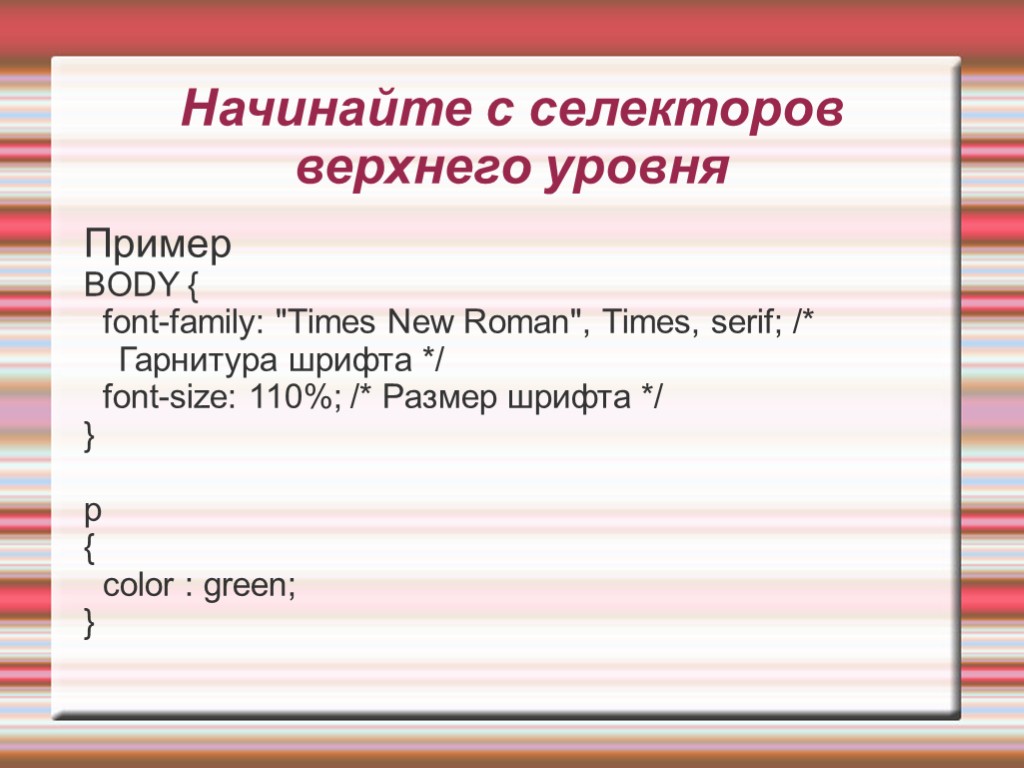 Начинайте с селекторов верхнего уровня

Пример
BODY {
font-family: "Times New Roman", Times, serif; /* Гарнитура шрифта */
font-size: 110%; /* Размер шрифта */
}

p
{
color : green;
}